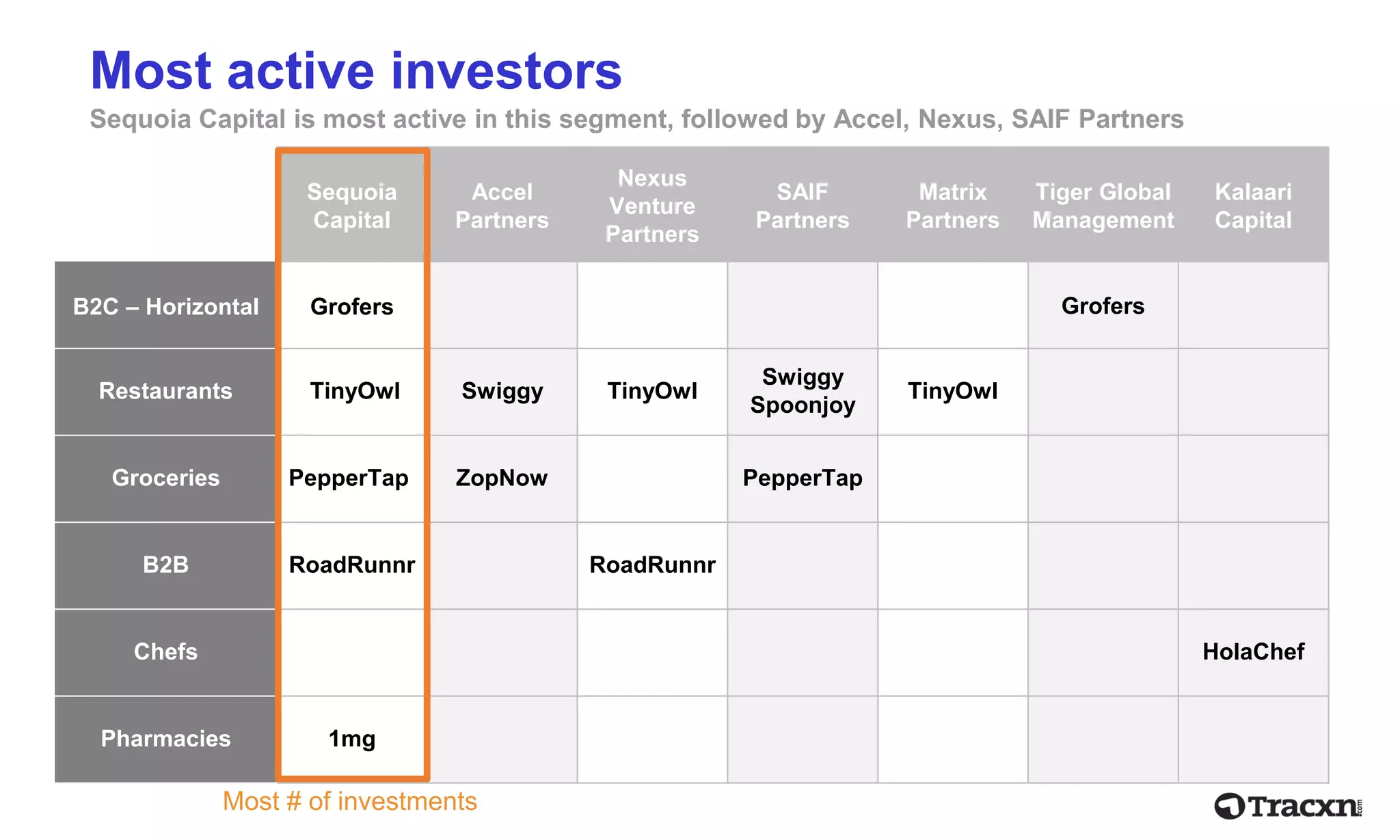 Most active investors

Sequoia Capital is most active in this segment, followed by Accel, Nexus, SAIF Partners

| | Sequoia Capital | Accel Partners | Nexus Venture Partners | SAIF Partners | Matrix Partners | Tiger Global Management | Kalaari Capital |
|---|---|---|---|---|---|---|---|
| B2C – Horizontal | Grofers | | | | | Grofers | |
| Restaurants | TinyOwl | Swiggy | TinyOwl | Swiggy Spoonjoy | TinyOwl | | |
| Groceries | PepperTap | ZopNow | | PepperTap | | | |
| B2B | RoadRunnr | | RoadRunnr | | | | |
| Chefs | | | | | | | HolaChef |
| Pharmacies | 1mg | | | | | | |

Most # of investments

Tracxn.com